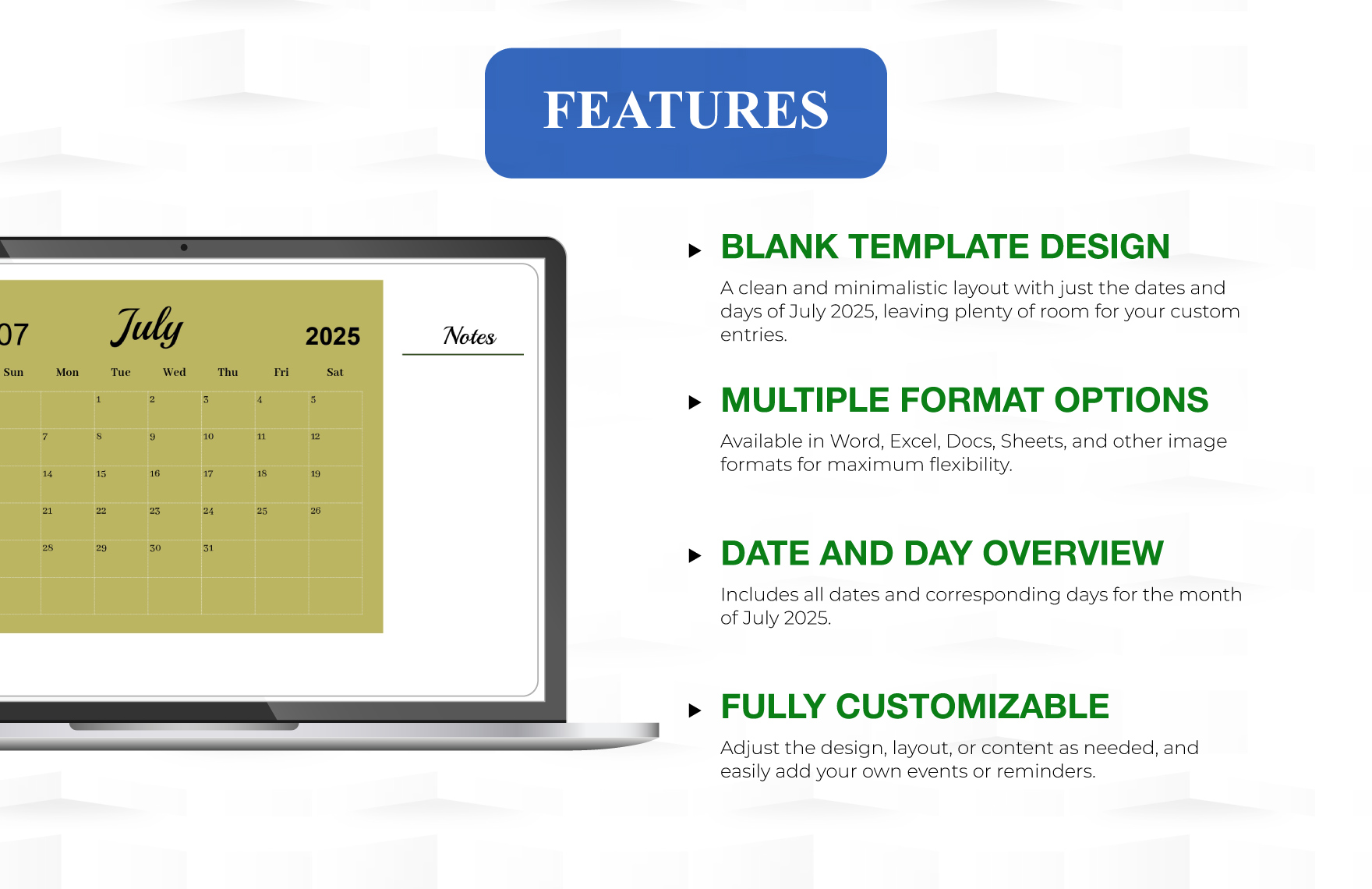 FEATURES

07 July 2025

Notes

| Sun | Mon | Tue | Wed | Thu | Fri | Sat |
|---|---|---|---|---|---|---|
| | | 1 | 2 | 3 | 4 | 5 |
| | 7 | 8 | 9 | 10 | 11 | 12 |
| | 14 | 15 | 16 | 17 | 18 | 19 |
| | 21 | 22 | 23 | 24 | 25 | 26 |
| | 28 | 29 | 30 | 31 | | |
| | | | | | | |

BLANK TEMPLATE DESIGN

A clean and minimalistic layout with just the dates and days of July 2025, leaving plenty of room for your custom entries.

MULTIPLE FORMAT OPTIONS

Available in Word, Excel, Docs, Sheets, and other image formats for maximum flexibility.

DATE AND DAY OVERVIEW

Includes all dates and corresponding days for the month of July 2025.

FULLY CUSTOMIZABLE

Adjust the design, layout, or content as needed, and easily add your own events or reminders.